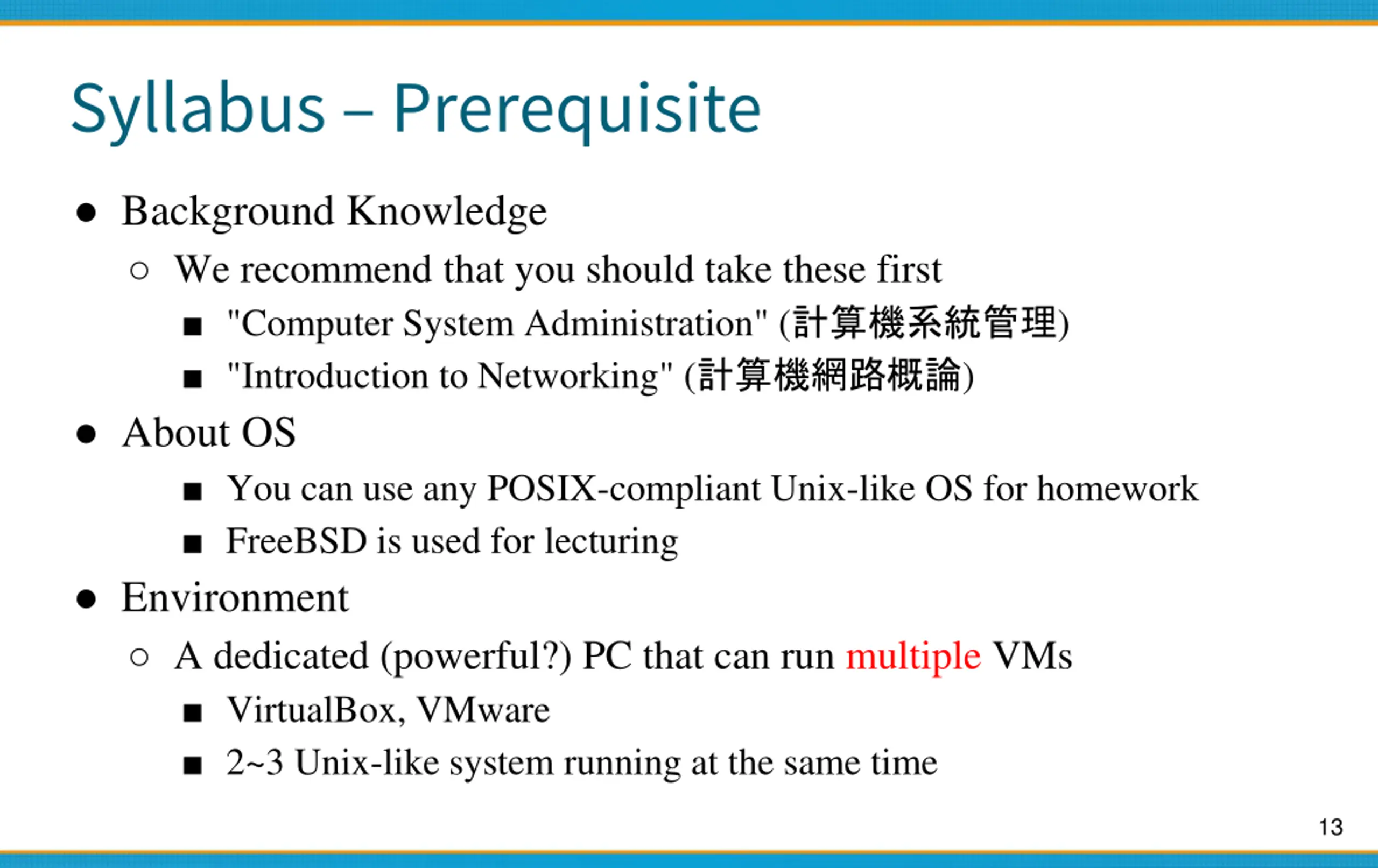 Syllabus – Prerequisite

● Background Knowledge
  ○ We recommend that you should take these first
    ■ "Computer System Administration" (計算機系統管理)
    ■ "Introduction to Networking" (計算機網路概論)
● About OS
    ■ You can use any POSIX-compliant Unix-like OS for homework
    ■ FreeBSD is used for lecturing
● Environment
  ○ A dedicated (powerful?) PC that can run multiple VMs
    ■ VirtualBox, VMware
    ■ 2~3 Unix-like system running at the same time

13